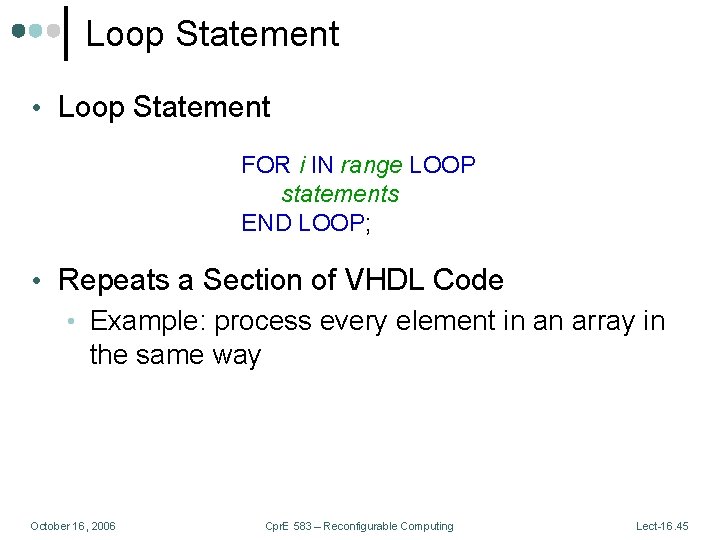 Loop Statement

• Loop Statement

FOR i IN range LOOP
statements
END LOOP;

• Repeats a Section of VHDL Code
• Example: process every element in an array in the same way

October 16, 2006

CprE 583 – Reconfigurable Computing

Lect-16.45